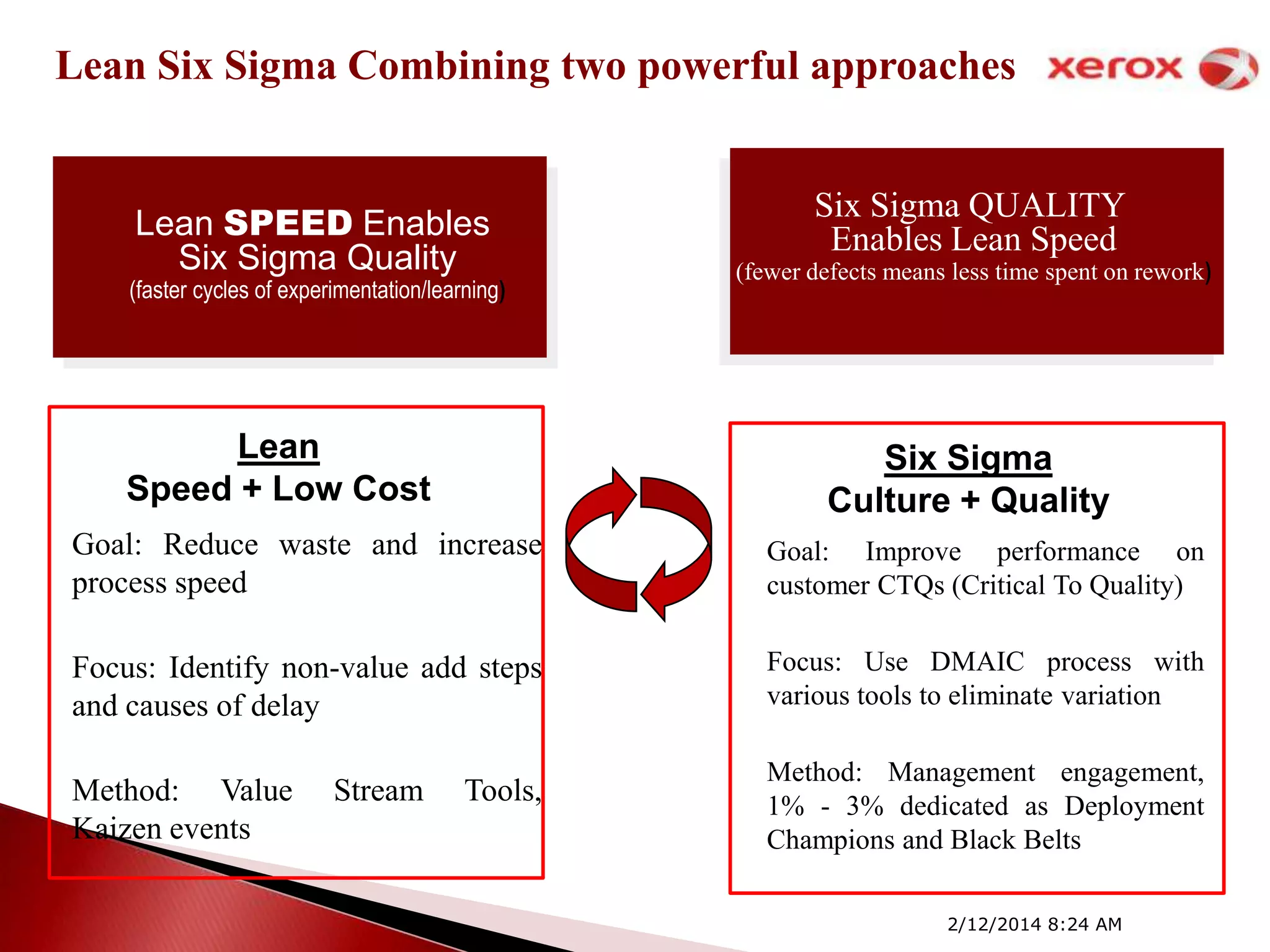 Lean Six Sigma Combining two powerful approaches

xerox

Lean SPEED Enables Six Sigma Quality
(faster cycles of experimentation/learning)

Six Sigma QUALITY Enables Lean Speed
(fewer defects means less time spent on rework)

Lean
Speed + Low Cost

Goal: Reduce waste and increase process speed

Focus: Identify non-value add steps and causes of delay

Method: Value Stream Tools, Kaizen events

Six Sigma
Culture + Quality

Goal: Improve performance on customer CTQs (Critical To Quality)

Focus: Use DMAIC process with various tools to eliminate variation

Method: Management engagement, 1% - 3% dedicated as Deployment Champions and Black Belts

2/12/2014 8:24 AM